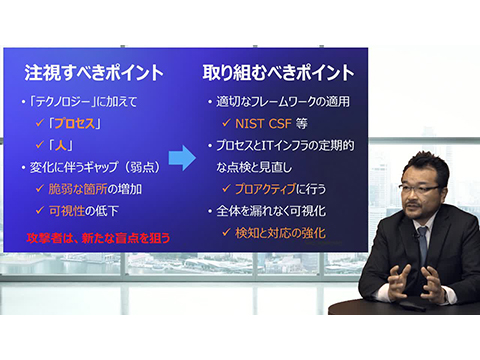 注視すべきポイント

• 「テクノロジー」に加えて

✓ 「プロセス」

✓ 「人」

• 変化に伴うギャップ（弱点）

✓ 脆弱な箇所の増加

✓ 可視性の低下

攻撃者は、新たな盲点を狙う

取り組むべきポイント

• 適切なフレームワークの適用

✓ NIST CSF 等

• プロセスとITインフラの定期的な点検と見直し

✓ プロアクティブに行う

• 全体を漏れなく可視化

✓ 検知と対応の強化